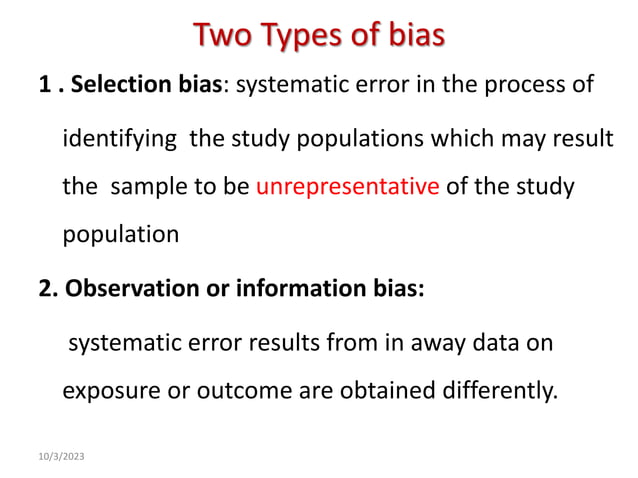 Two Types of bias

1 . Selection bias: systematic error in the process of identifying the study populations which may result the sample to be unrepresentative of the study population

2. Observation or information bias:

systematic error results from in away data on exposure or outcome are obtained differently.

10/3/2023